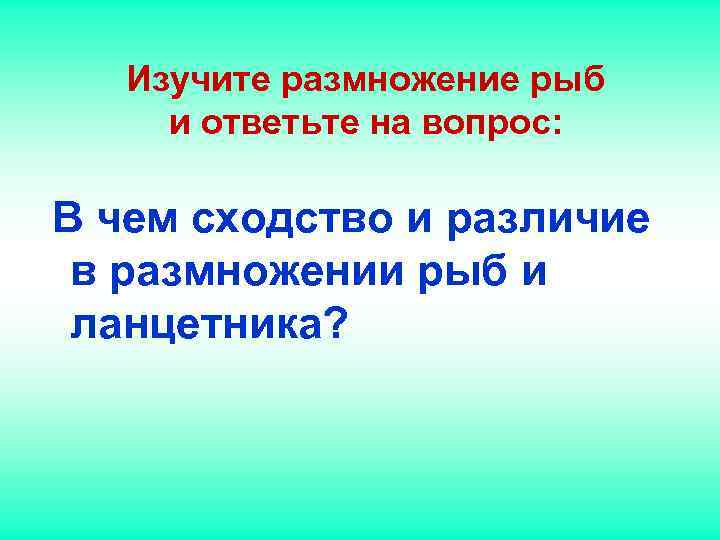 Изучите размножение рыб и ответьте на вопрос:

В чем сходство и различие в размножении рыб и ланцетника?